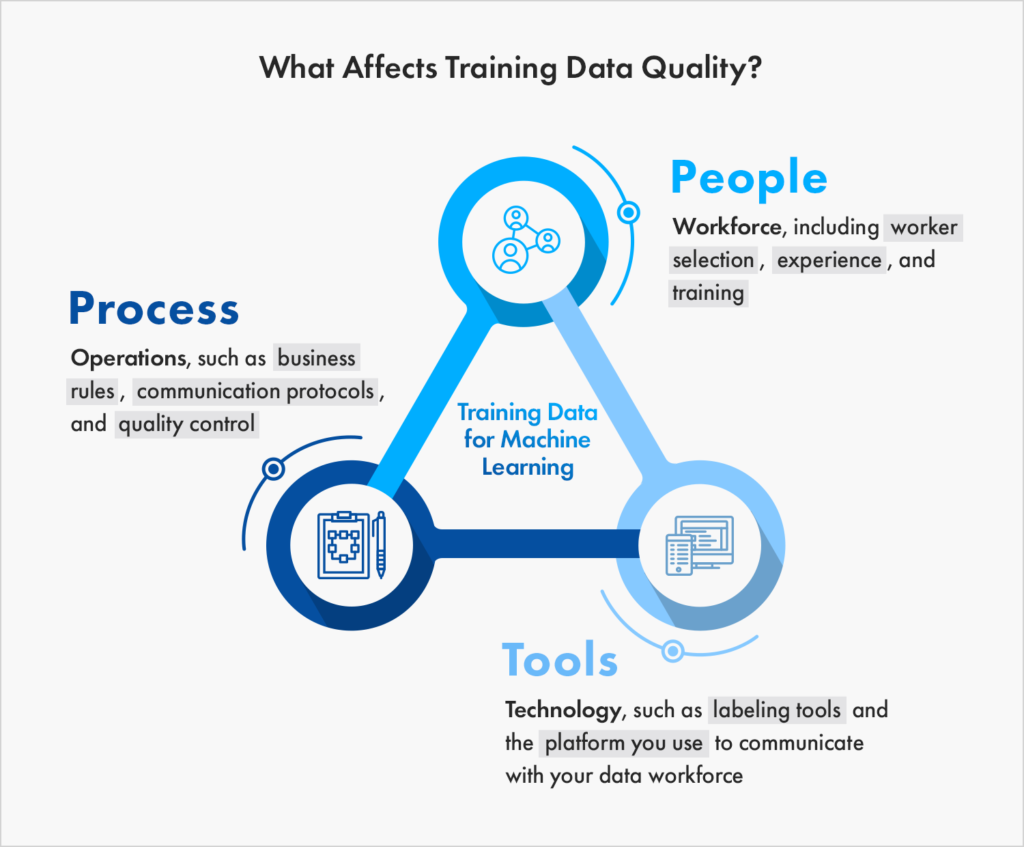 What Affects Training Data Quality?

People

Workforce, including worker selection, experience, and training

Process

Operations, such as business rules, communication protocols, and quality control

Training Data for Machine Learning

Tools

Technology, such as labeling tools and the platform you use to communicate with your data workforce